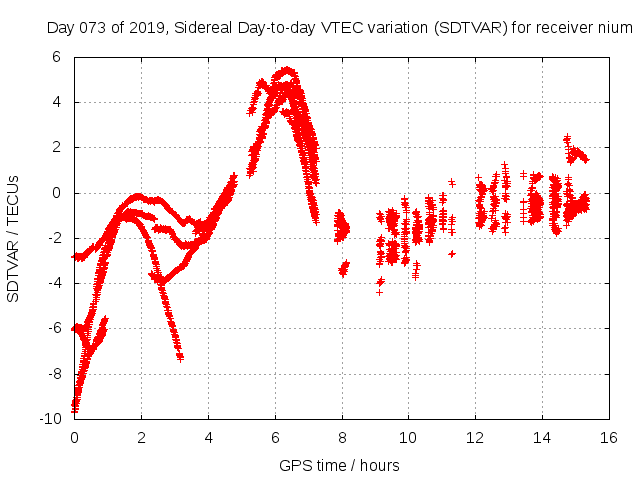 Day 073 of 2019, Sidereal Day-to-day VTEC variation (SDTVAR) for receiver nium

SDTVAR / TECUs

6
4
2
0
-2
-4
-6
-8
-10

0 2 4 6 8 10 12 14 16

GPS time / hours